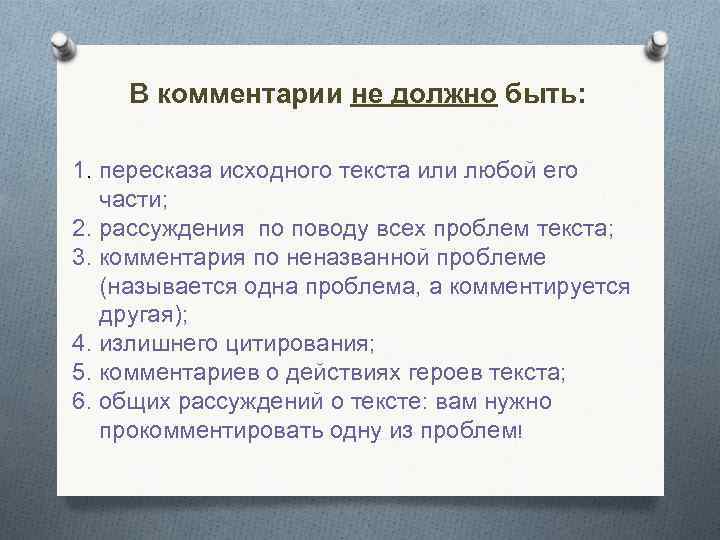 В комментарии не должно быть:

1. пересказа исходного текста или любой его части;
2. рассуждения по поводу всех проблем текста;
3. комментария по неназванной проблеме (называется одна проблема, а комментируется другая);
4. излишнего цитирования;
5. комментариев о действиях героев текста;
6. общих рассуждений о тексте: вам нужно прокомментировать одну из проблем!